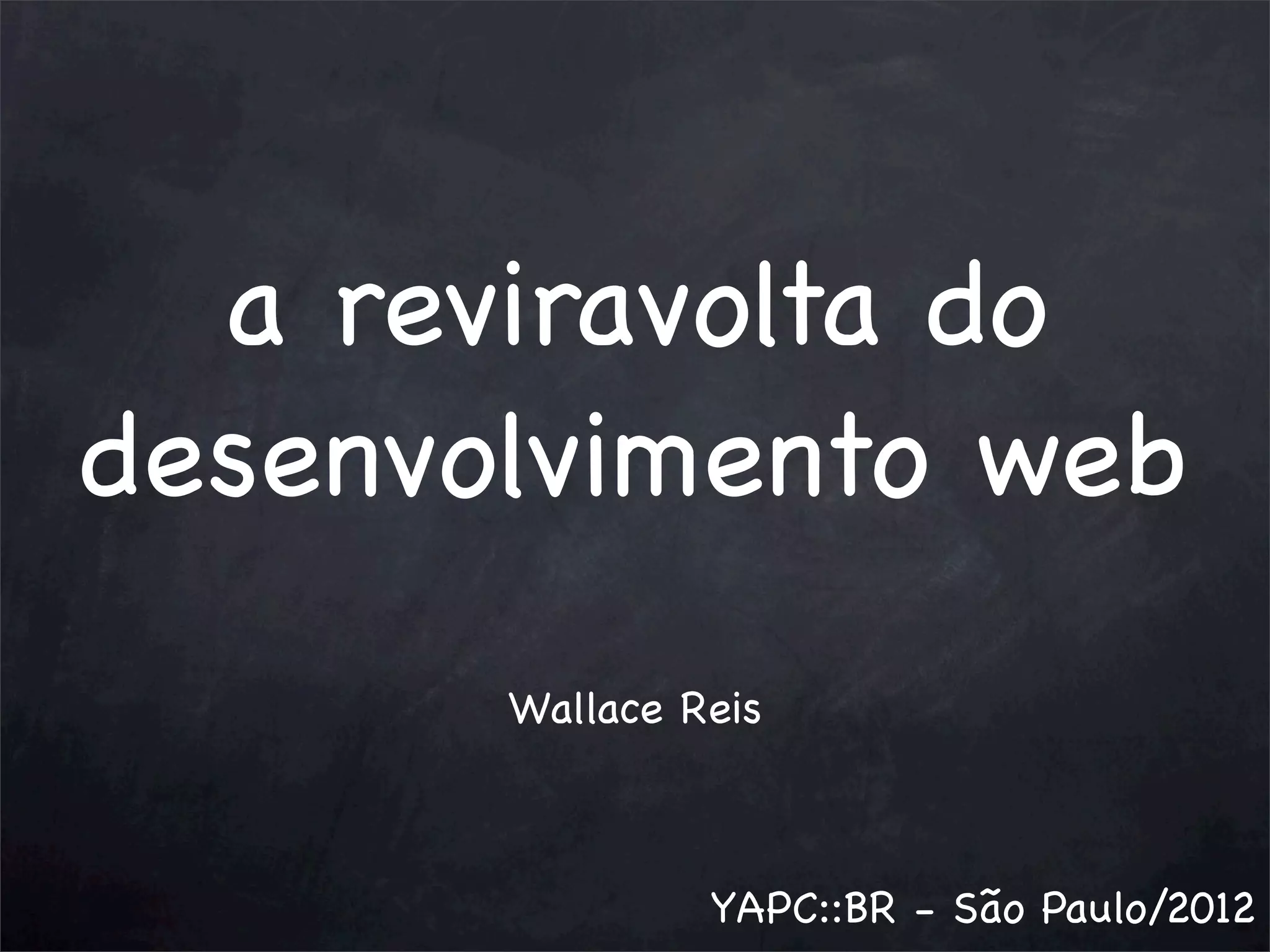 a reviravolta do desenvolvimento web

Wallace Reis

YAPC::BR - São Paulo/2012